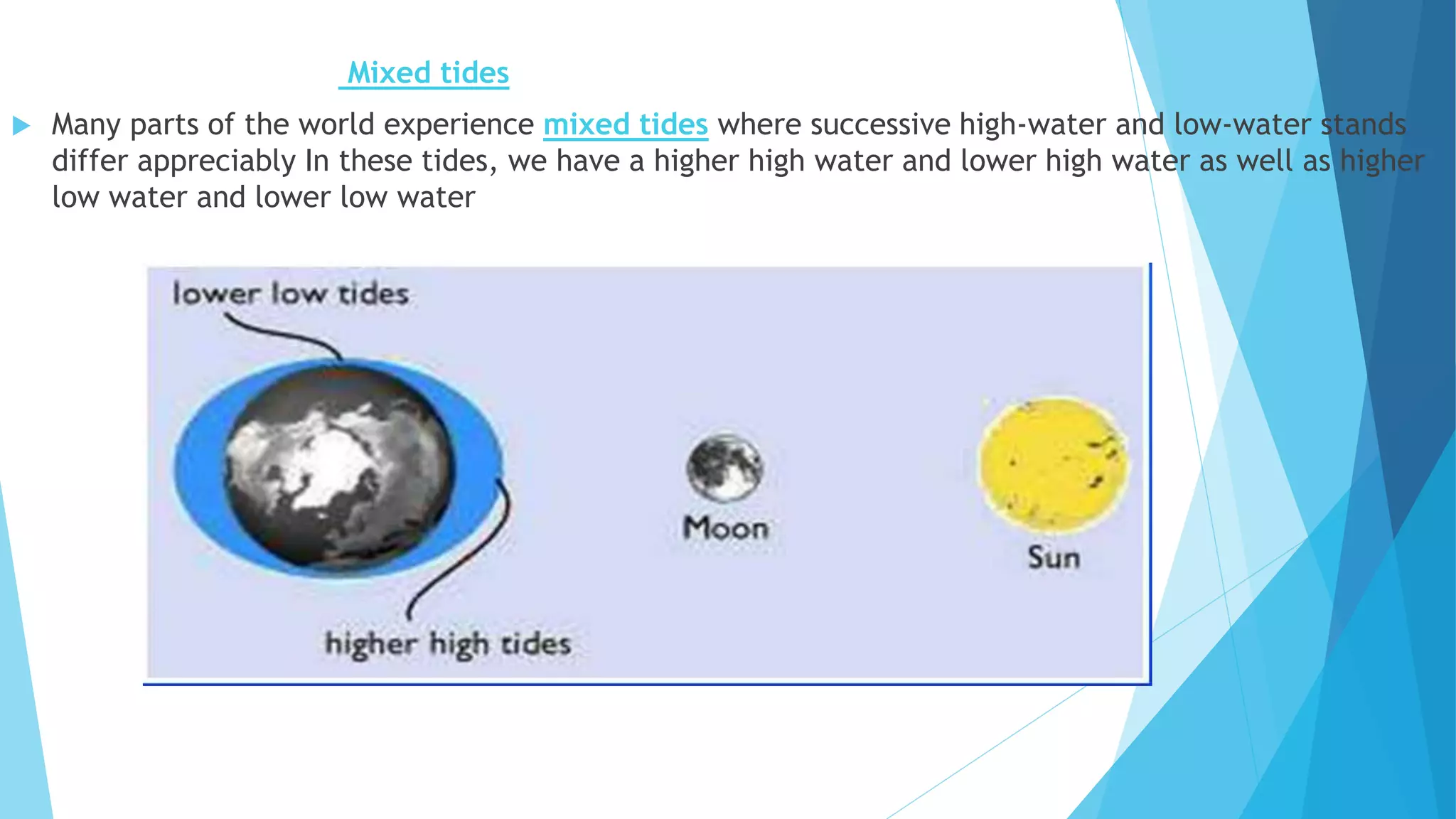 Mixed tides

Many parts of the world experience mixed tides where successive high-water and low-water stands differ appreciably In these tides, we have a higher high water and lower high water as well as higher low water and lower low water

lower low tides

Moon

Sun

higher high tides